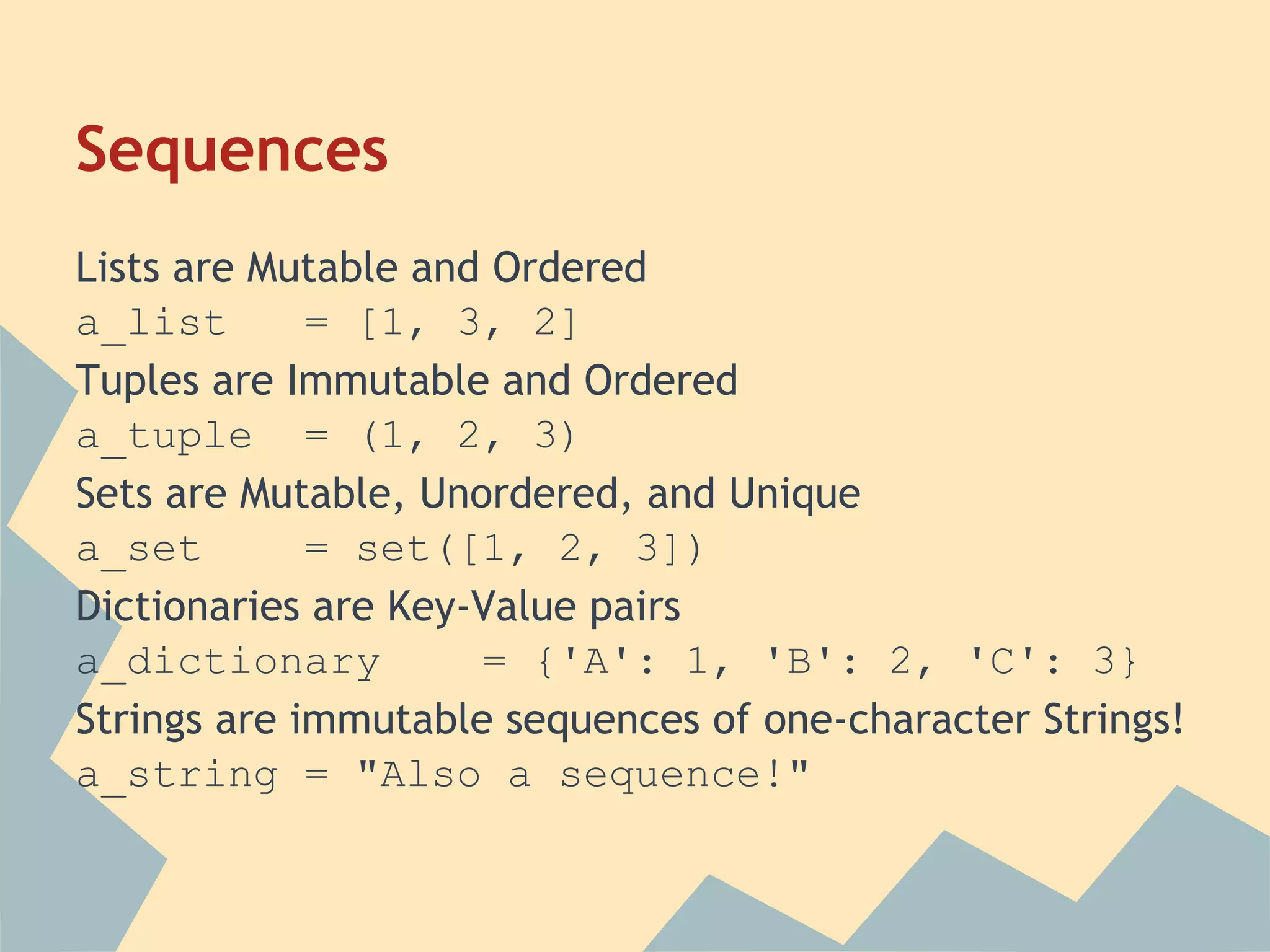 Sequences

Lists are Mutable and Ordered
a_list    = [1, 3, 2]
Tuples are Immutable and Ordered
a_tuple   = (1, 2, 3)
Sets are Mutable, Unordered, and Unique
a_set     = set([1, 2, 3])
Dictionaries are Key-Value pairs
a_dictionary    = {'A': 1, 'B': 2, 'C': 3}
Strings are immutable sequences of one-character Strings!
a_string = "Also a sequence!"